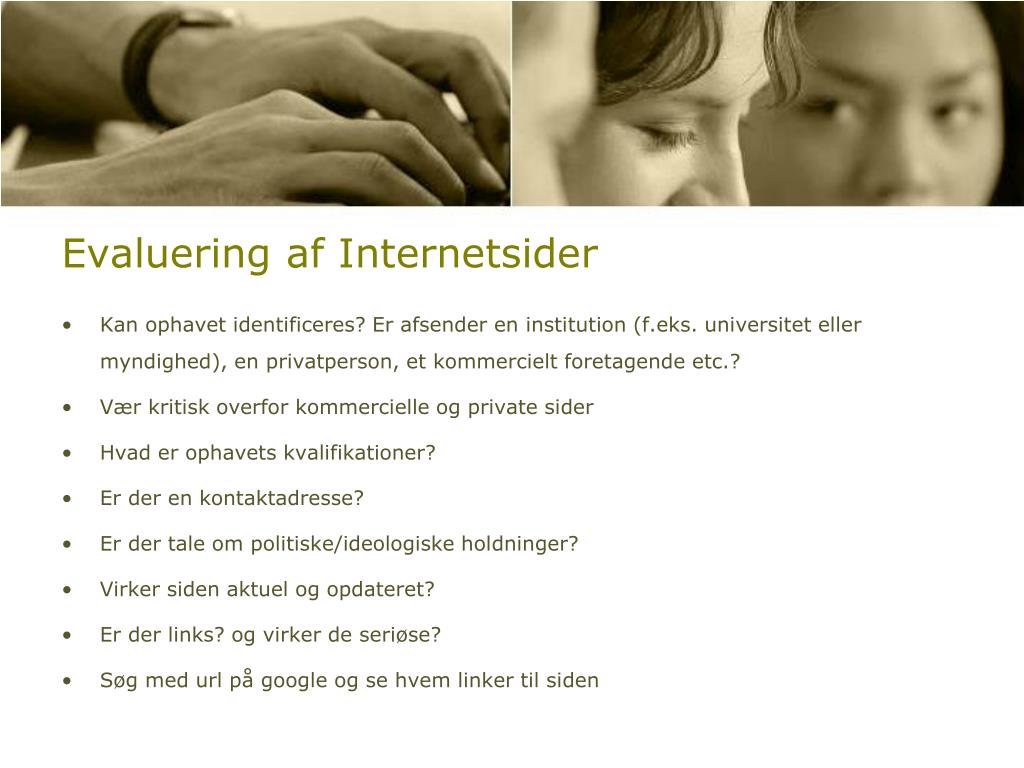 Evaluering af Internetsider

• Kan ophavet identificeres? Er afsender en institution (f.eks. universitet eller myndighed), en privatperson, et kommercielt foretagende etc.?

• Vær kritisk overfor kommercielle og private sider

• Hvad er ophavets kvalifikationer?

• Er der en kontaktadresse?

• Er der tale om politiske/ideologiske holdninger?

• Virker siden aktuel og opdateret?

• Er der links? og virker de seriøse?

• Søg med url på google og se hvem linker til siden